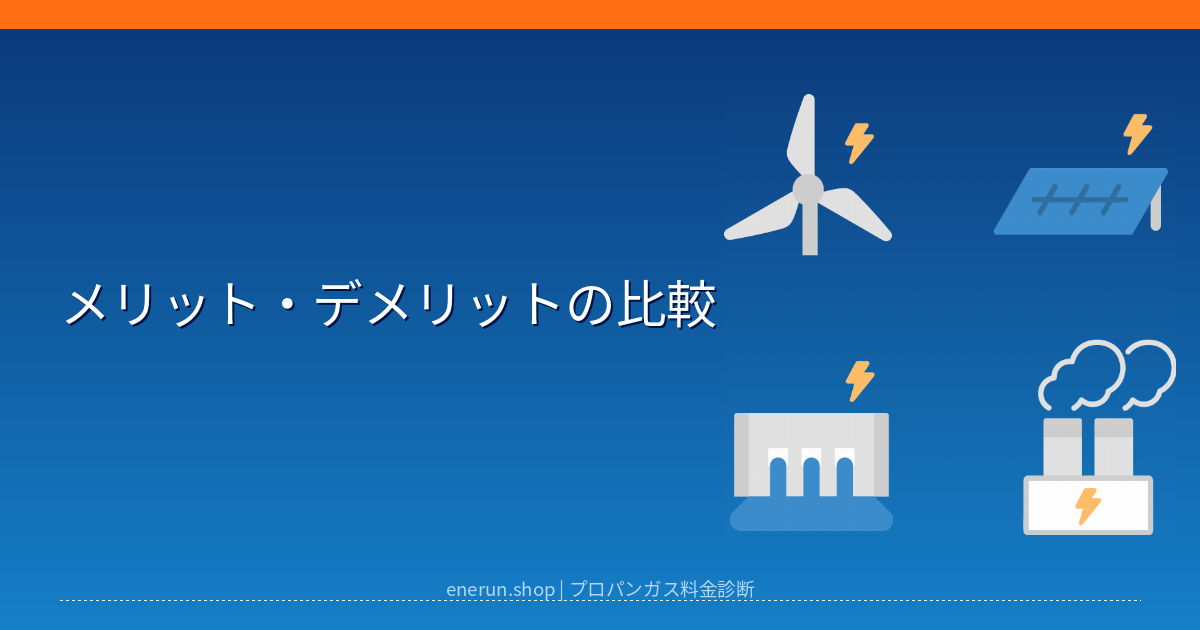 メリット・デメリットの比較

enerun.shop | プロパンガス料金診断